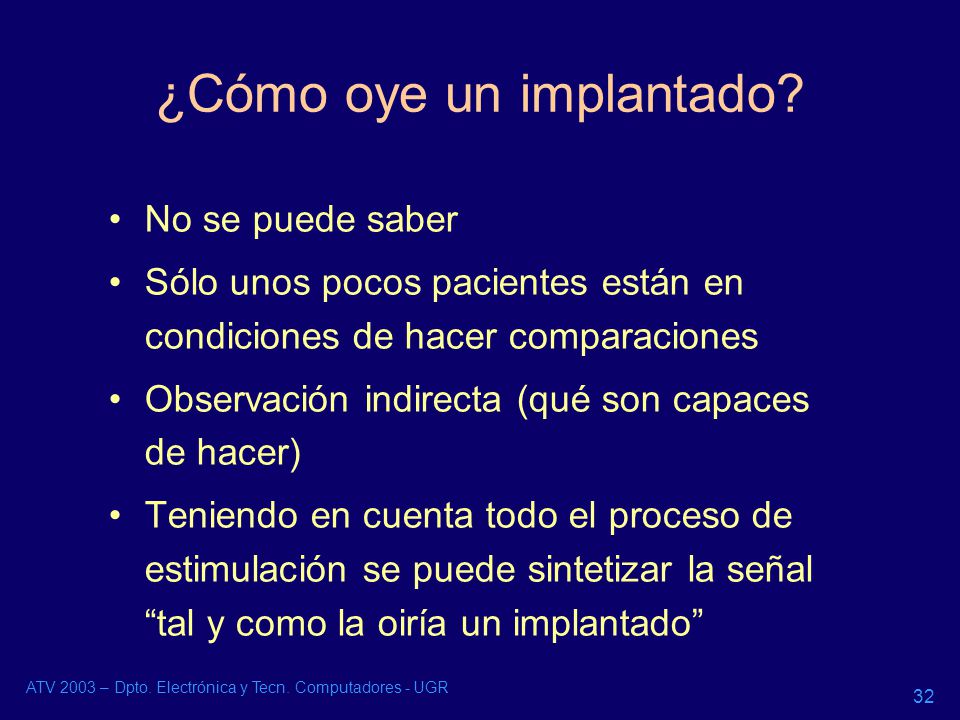 ¿Cómo oye un implantado?

• No se puede saber
• Sólo unos pocos pacientes están en condiciones de hacer comparaciones
• Observación indirecta (qué son capaces de hacer)
• Teniendo en cuenta todo el proceso de estimulación se puede sintetizar la señal “tal y como la oiría un implantado”

ATV 2003 – Dpto. Electrónica y Tecn. Computadores - UGR

32